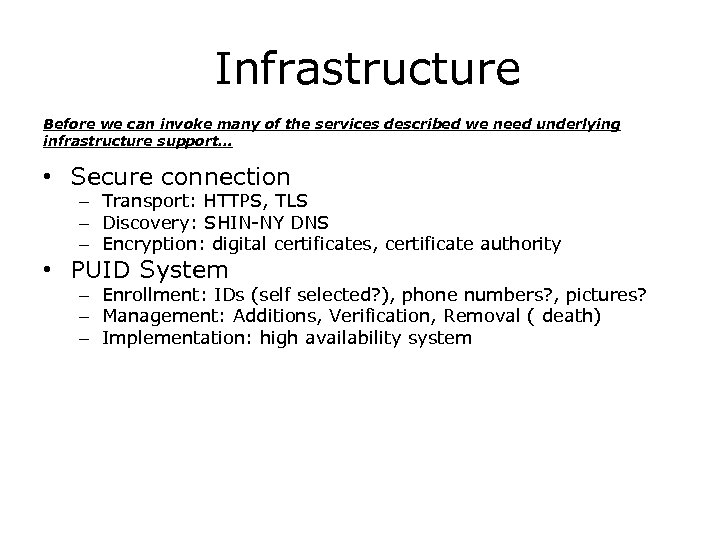 Infrastructure

Before we can invoke many of the services described we need underlying infrastructure support…

• Secure connection
– Transport: HTTPS, TLS
– Discovery: SHIN-NY DNS
– Encryption: digital certificates, certificate authority

• PUID System
– Enrollment: IDs (self selected?), phone numbers?, pictures?
– Management: Additions, Verification, Removal ( death)
– Implementation: high availability system